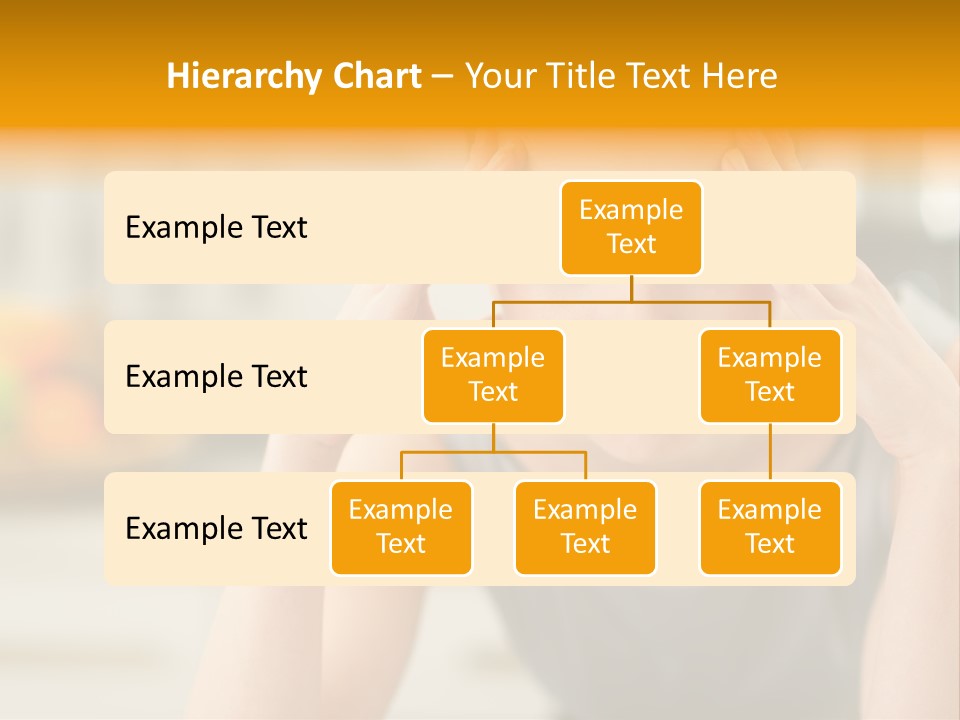 Hierarchy Chart – Your Title Text Here

Example Text

Example Text

Example Text

Example Text

Example Text

Example Text

Example Text

Example Text

Example Text